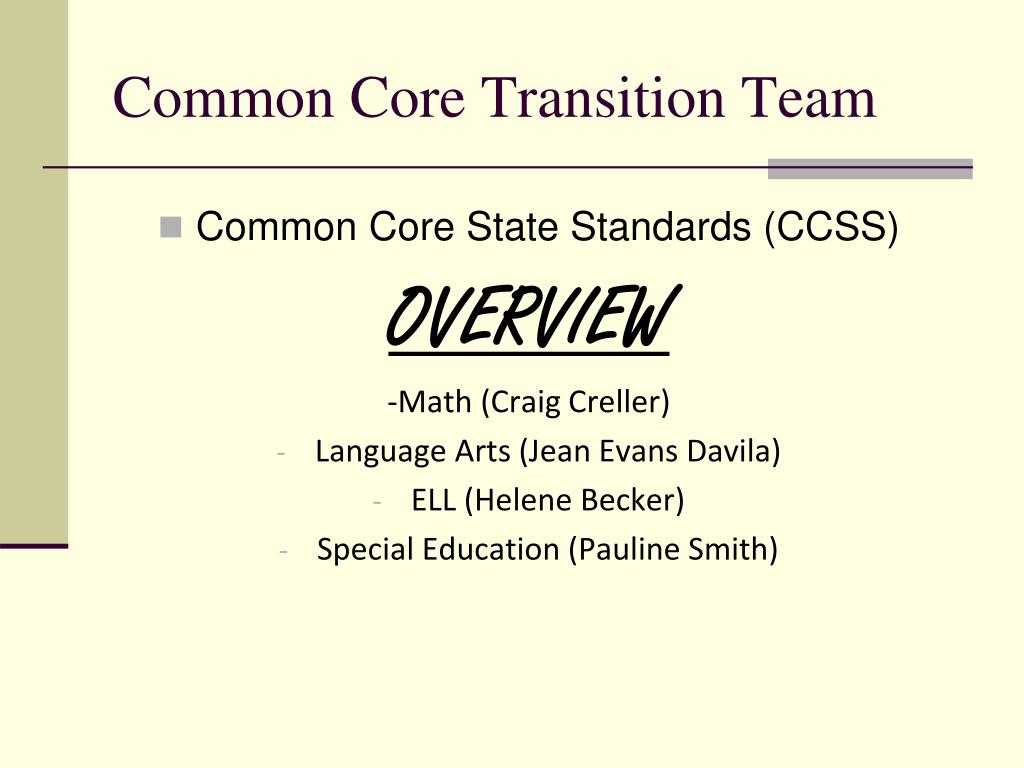 Common Core Transition Team

Common Core State Standards (CCSS)

OVERVIEW

-Math (Craig Creller)

- Language Arts (Jean Evans Davila)

- ELL (Helene Becker)

- Special Education (Pauline Smith)